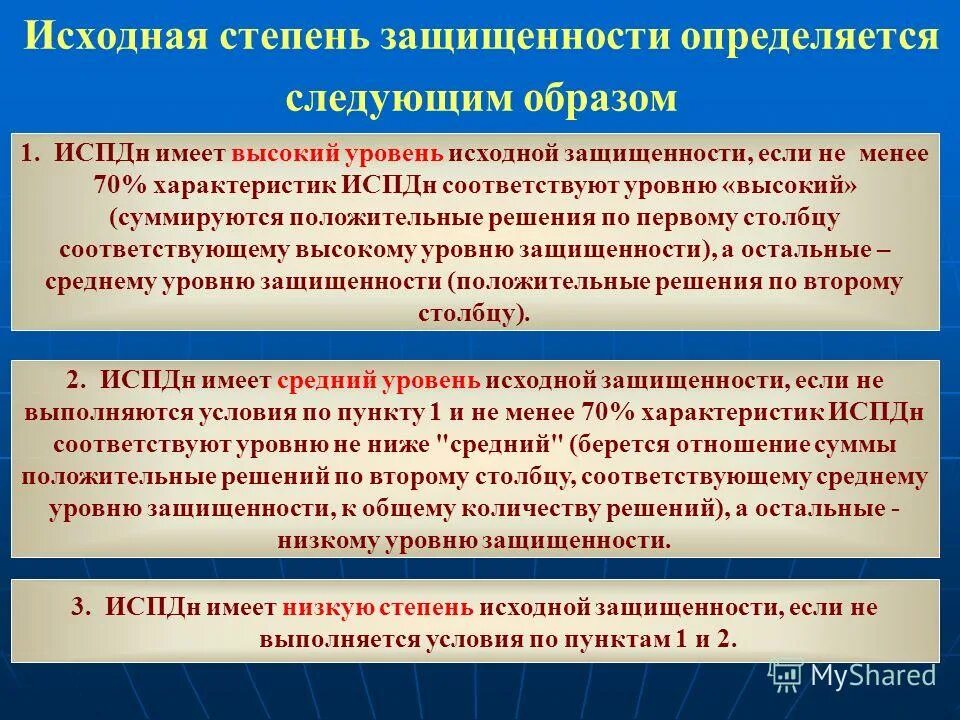 Исходная степень защищенности определяется следующим образом

1. ИСПДн имеет высокий уровень исходной защищенности, если не менее 70% характеристик ИСПДн соответствуют уровню «высокий» (суммируются положительные решения по первому столбцу соответствующему высокому уровню защищенности), а остальные – среднему уровню защищенности (положительные решения по второму столбцу).

2. ИСПДн имеет средний уровень исходной защищенности, если не выполняются условия по пункту 1 и не менее 70% характеристик ИСПДн соответствуют уровню не ниже "средний" (берется отношение суммы положительные решений по второму столбцу, соответствующему среднему уровню защищенности, к общему количеству решений), а остальные - низкому уровню защищенности.

3. ИСПДн имеет низкую степень исходной защищенности, если не выполняется условия по пунктам 1 и 2.

MyShared